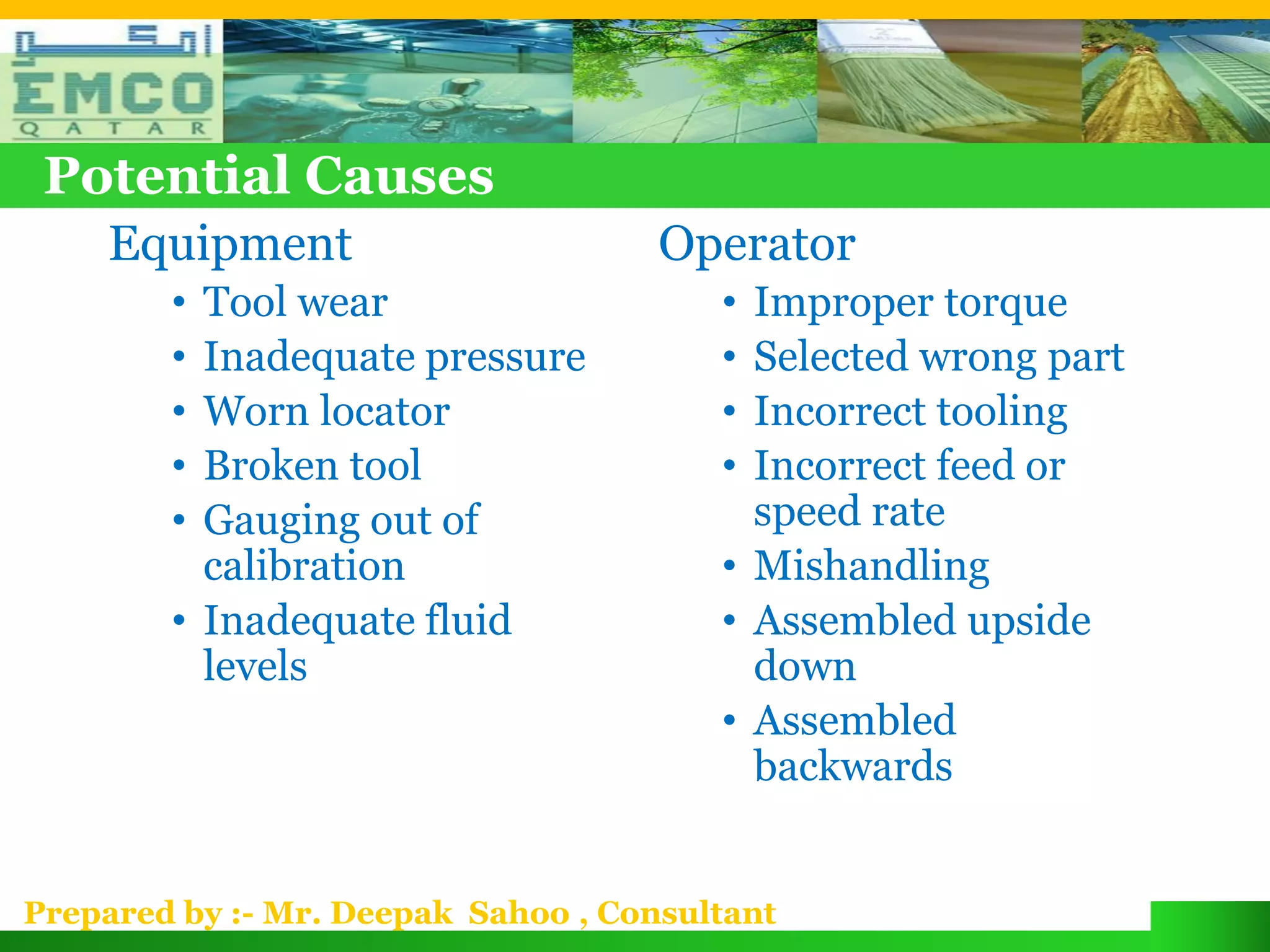 امكو
EMCO
QATAR

Potential Causes

Equipment
• Tool wear
• Inadequate pressure
• Worn locator
• Broken tool
• Gauging out of calibration
• Inadequate fluid levels

Operator
• Improper torque
• Selected wrong part
• Incorrect tooling
• Incorrect feed or speed rate
• Mishandling
• Assembled upside down
• Assembled backwards

Prepared by :- Mr. Deepak Sahoo , Consultant